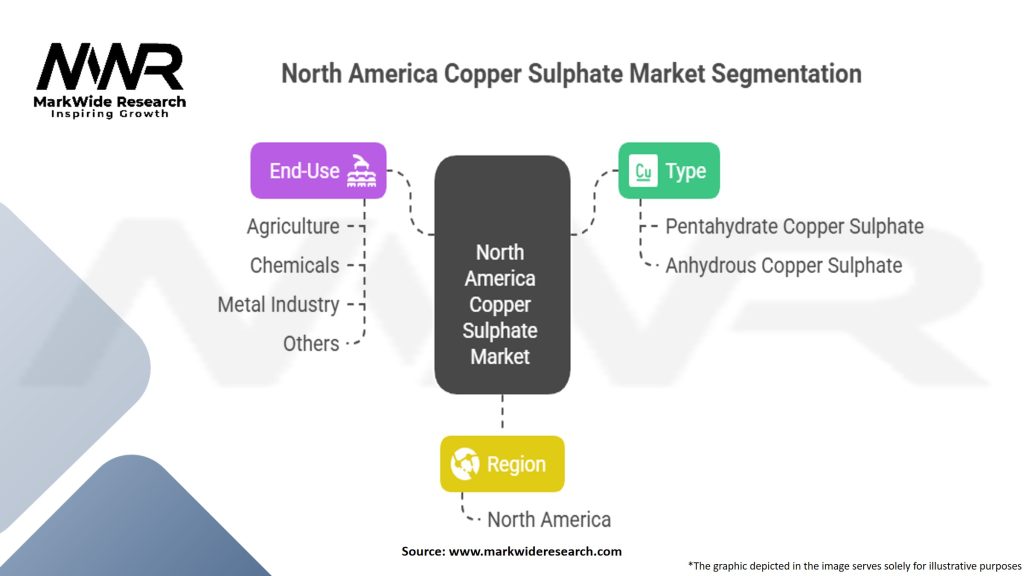 MWR
MarkWide Research
Inspiring Growth

North America Copper Sulphate Market Segmentation

End-Use

Agriculture
Chemicals
Metal Industry
Others

North America Copper Sulphate Market

Cu Type

Pentahydrate Copper Sulphate
Anhydrous Copper Sulphate

Region

North America

Source: www.markwideresearch.com

*The graphic depicted in the image serves solely for illustrative purposes